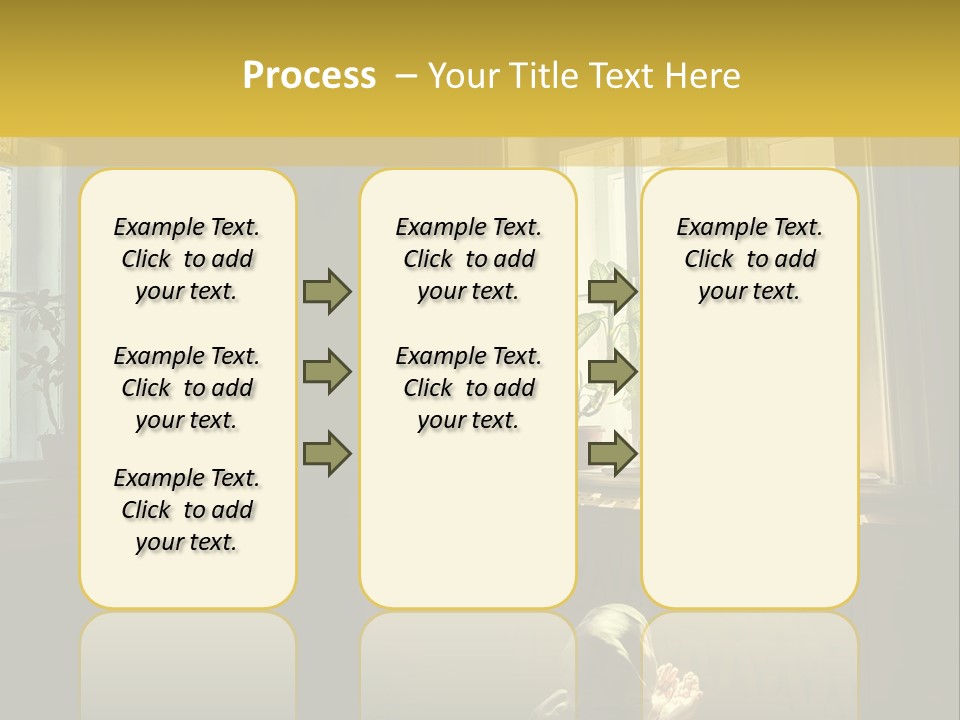 Process – Your Title Text Here

Example Text. Click to add your text.

Example Text. Click to add your text.

Example Text. Click to add your text.

Example Text. Click to add your text.

Example Text. Click to add your text.

Example Text. Click to add your text.